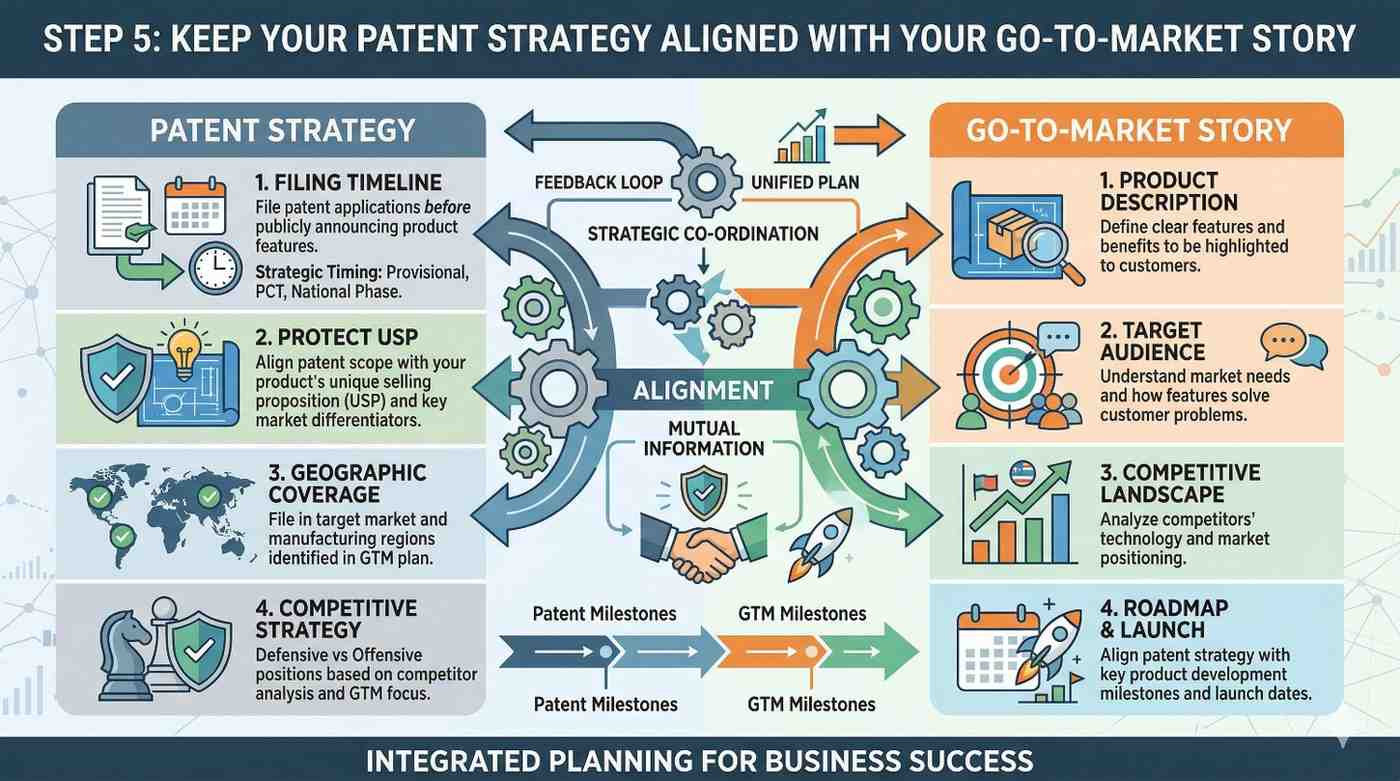 STEP 5: KEEP YOUR PATENT STRATEGY ALIGNED WITH YOUR GO-TO-MARKET STORY

PATENT STRATEGY

1. FILING TIMELINE
File patent applications before publicly announcing product features.
Strategic Timing: Provisional, PCT, National Phase.

2. PROTECT USP
Align patent scope with your product's unique selling proposition (USP) and key market differentiators.

3. GEOGRAPHIC COVERAGE
File in target market and manufacturing regions identified in GTM plan.

4. COMPETITIVE STRATEGY
Defensive vs Offensive positions based on competitor analysis and GTM focus.

FEEDBACK LOOP
UNIFIED PLAN
STRATEGIC CO-ORDINATION
ALIGNMENT
MUTUAL INFORMATION

Patent Milestones
GTM Milestones
Patent Milestones
GTM Milestones

GO-TO-MARKET STORY

1. PRODUCT DESCRIPTION
Define clear features and benefits to be highlighted to customers.

2. TARGET AUDIENCE
Understand market needs and how features solve customer problems.

3. COMPETITIVE LANDSCAPE
Analyze competitors' technology and market positioning.

4. ROADMAP & LAUNCH
Align patent strategy with key product development milestones and launch dates.

INTEGRATED PLANNING FOR BUSINESS SUCCESS